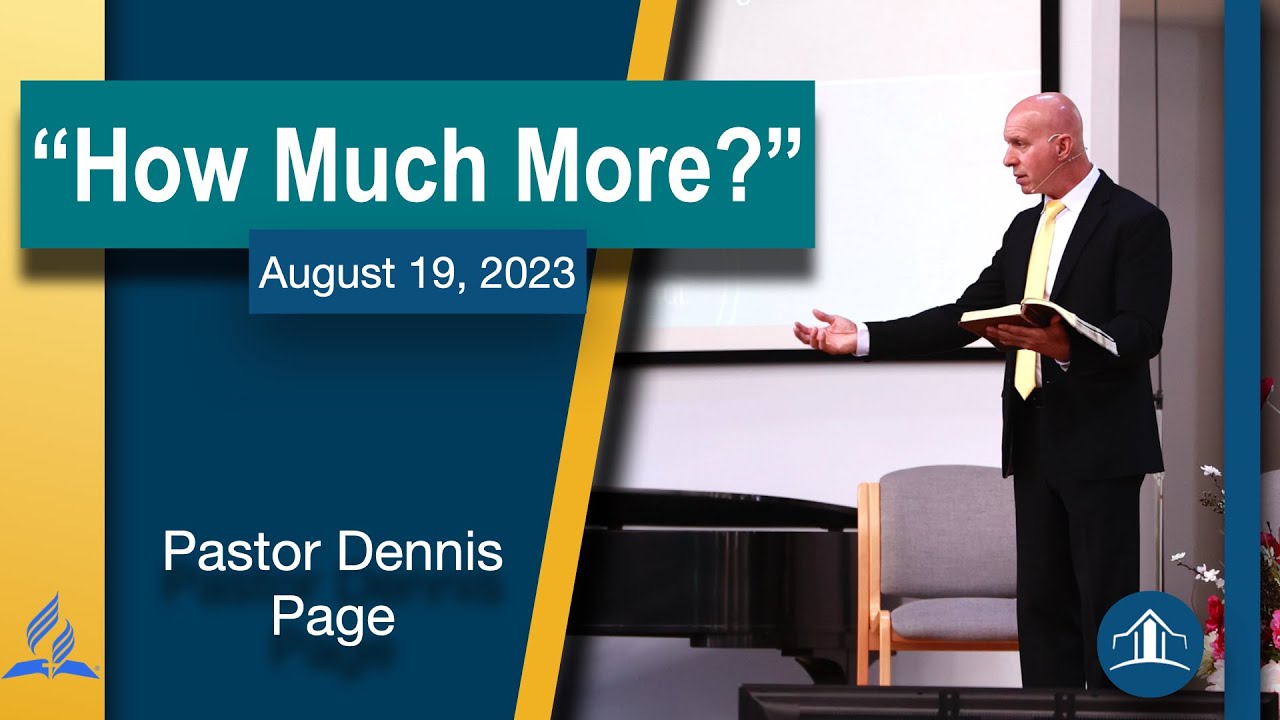 “How Much More?”

August 19, 2023

Pastor Dennis Page